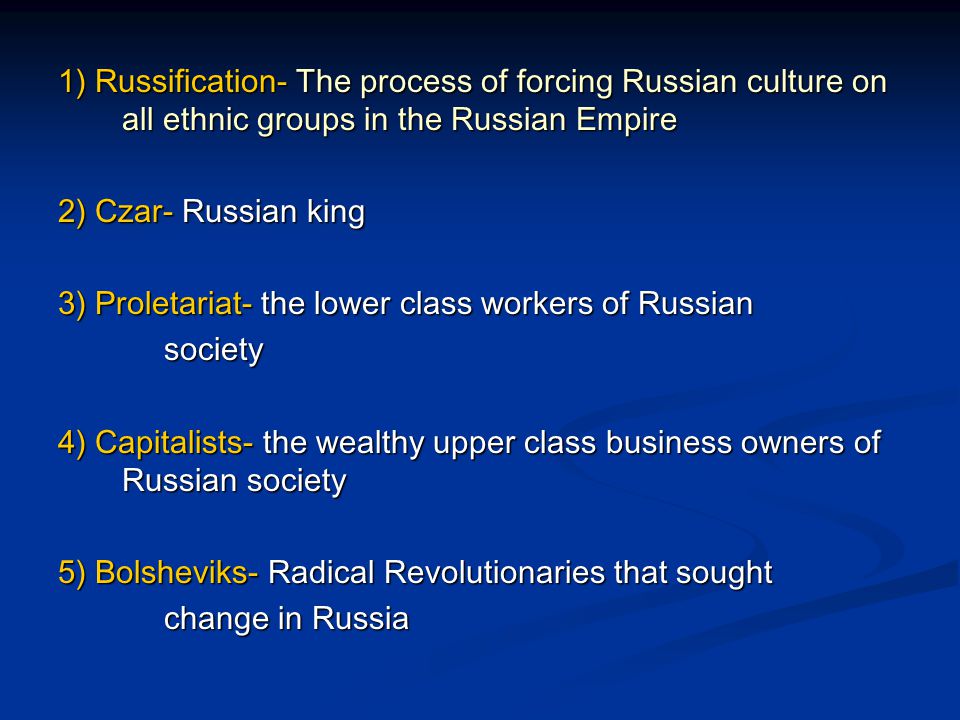 1) Russification- The process of forcing Russian culture on all ethnic groups in the Russian Empire

2) Czar- Russian king

3) Proletariat- the lower class workers of Russian society

4) Capitalists- the wealthy upper class business owners of Russian society

5) Bolsheviks- Radical Revolutionaries that sought change in Russia